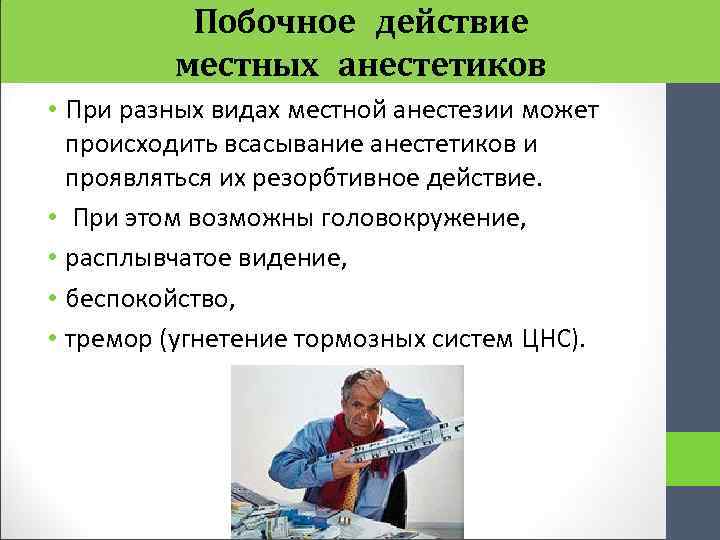 Побочное действие местных анестетиков

• При разных видах местной анестезии может происходить всасывание анестетиков и проявляться их резорбтивное действие.
• При этом возможны головокружение,
• расплывчатое видение,
• беспокойство,
• тремор (угнетение тормозных систем ЦНС).